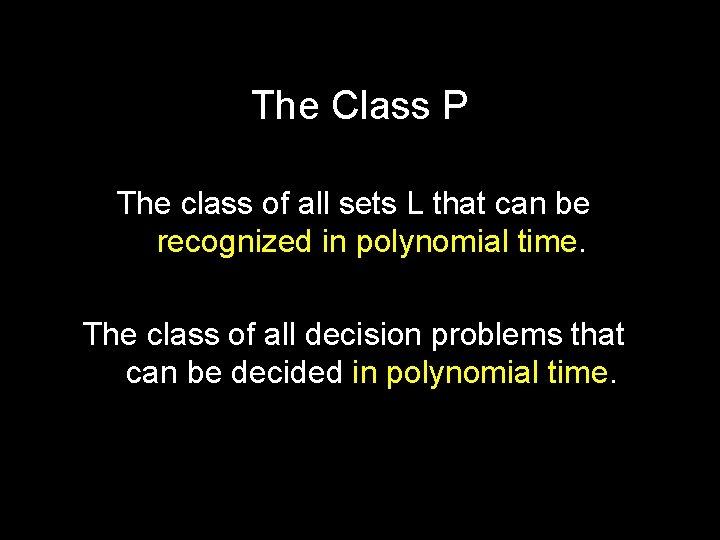 The Class P

The class of all sets L that can be recognized in polynomial time.

The class of all decision problems that can be decided in polynomial time.